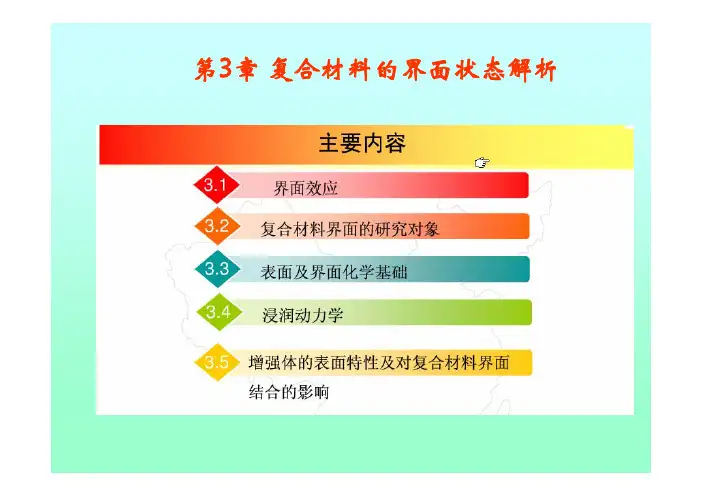 第3章 复合材料的界面状态解析

主要内容

3.1 界面效应

3.2 复合材料界面的研究对象

3.3 表面及界面化学基础

3.4 浸润动力学

3.5 增强体的表面特性及对复合材料界面结合的影响